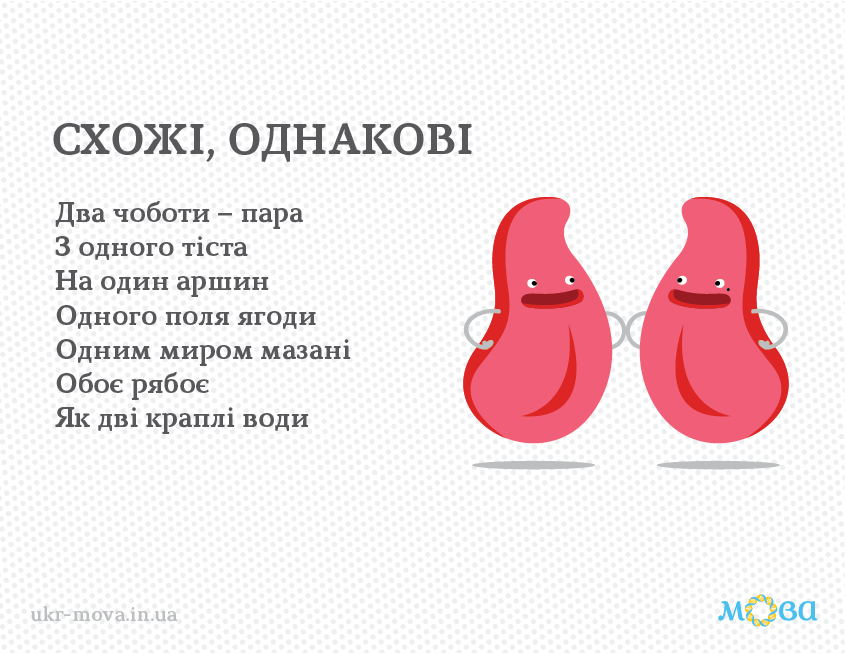 СХОЖІ, ОДНАКОВІ

Два чоботи – пара
З одного тіста
На один аршин
Одного поля ягоди
Одним миром мазані
Обоє рябоє
Як дві краплі води

ukr-mova.in.ua

мова